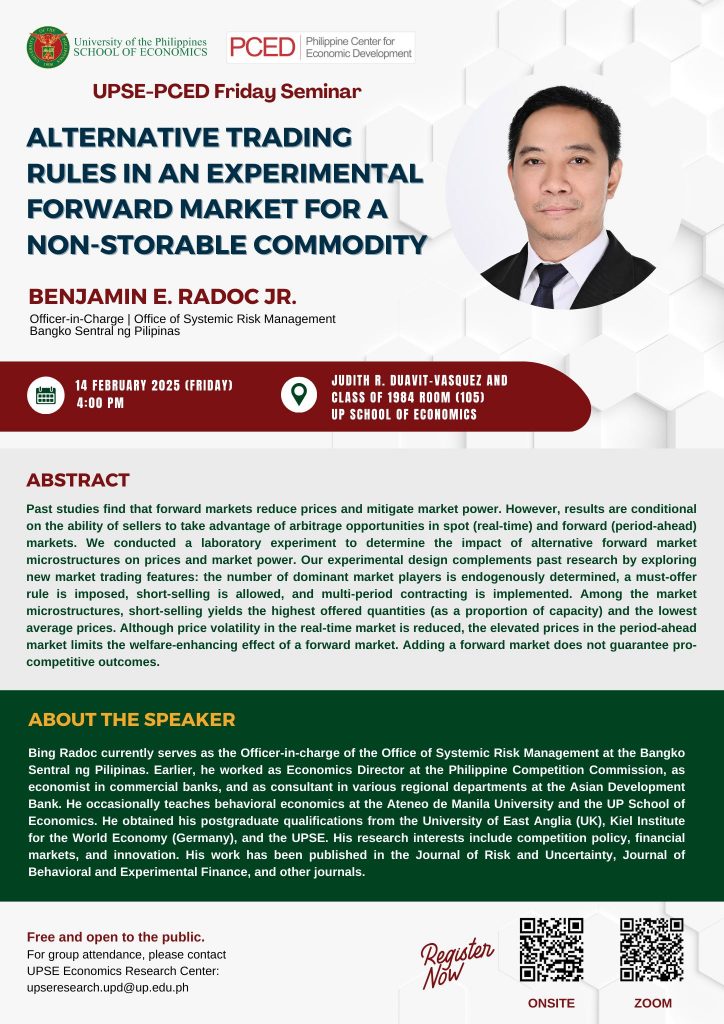 University of the Philippines
SCHOOL OF ECONOMICS

PCED Philippine Center for Economic Development

UPSE-PCED Friday Seminar

ALTERNATIVE TRADING RULES IN AN EXPERIMENTAL FORWARD MARKET FOR A NON-STORABLE COMMODITY

BENJAMIN E. RADOC JR.
Officer-in-Charge | Office of Systemic Risk Management
Bangko Sentral ng Pilipinas

14 FEBRUARY 2025 (FRIDAY)
4:00 PM

JUDITH R. DUAVIT-VASQUEZ AND CLASS OF 1984 ROOM (105)
UP SCHOOL OF ECONOMICS

ABSTRACT

Past studies find that forward markets reduce prices and mitigate market power. However, results are conditional on the ability of sellers to take advantage of arbitrage opportunities in spot (real-time) and forward (period-ahead) markets. We conducted a laboratory experiment to determine the impact of alternative forward market microstructures on prices and market power. Our experimental design complements past research by exploring new market trading features: the number of dominant market players is endogenously determined, a must-offer rule is imposed, short-selling is allowed, and multi-period contracting is implemented. Among the market microstructures, short-selling yields the highest offered quantities (as a proportion of capacity) and the lowest average prices. Although price volatility in the real-time market is reduced, the elevated prices in the period-ahead market limits the welfare-enhancing effect of a forward market. Adding a forward market does not guarantee pro-competitive outcomes.

ABOUT THE SPEAKER

Bing Radoc currently serves as the Officer-in-charge of the Office of Systemic Risk Management at the Bangko Sentral ng Pilipinas. Earlier, he worked as Economics Director at the Philippine Competition Commission, as economist in commercial banks, and as consultant in various regional departments at the Asian Development Bank. He occasionally teaches behavioral economics at the Ateneo de Manila University and the UP School of Economics. He obtained his postgraduate qualifications from the University of East Anglia (UK), Kiel Institute for the World Economy (Germany), and the UPSE. His research interests include competition policy, financial markets, and innovation. His work has been published in the Journal of Risk and Uncertainty, Journal of Behavioral and Experimental Finance, and other journals.

Free and open to the public.
For group attendance, please contact
UPSE Economics Research Center:
upseresearch.upd@up.edu.ph

Register Now

ONSITE

ZOOM